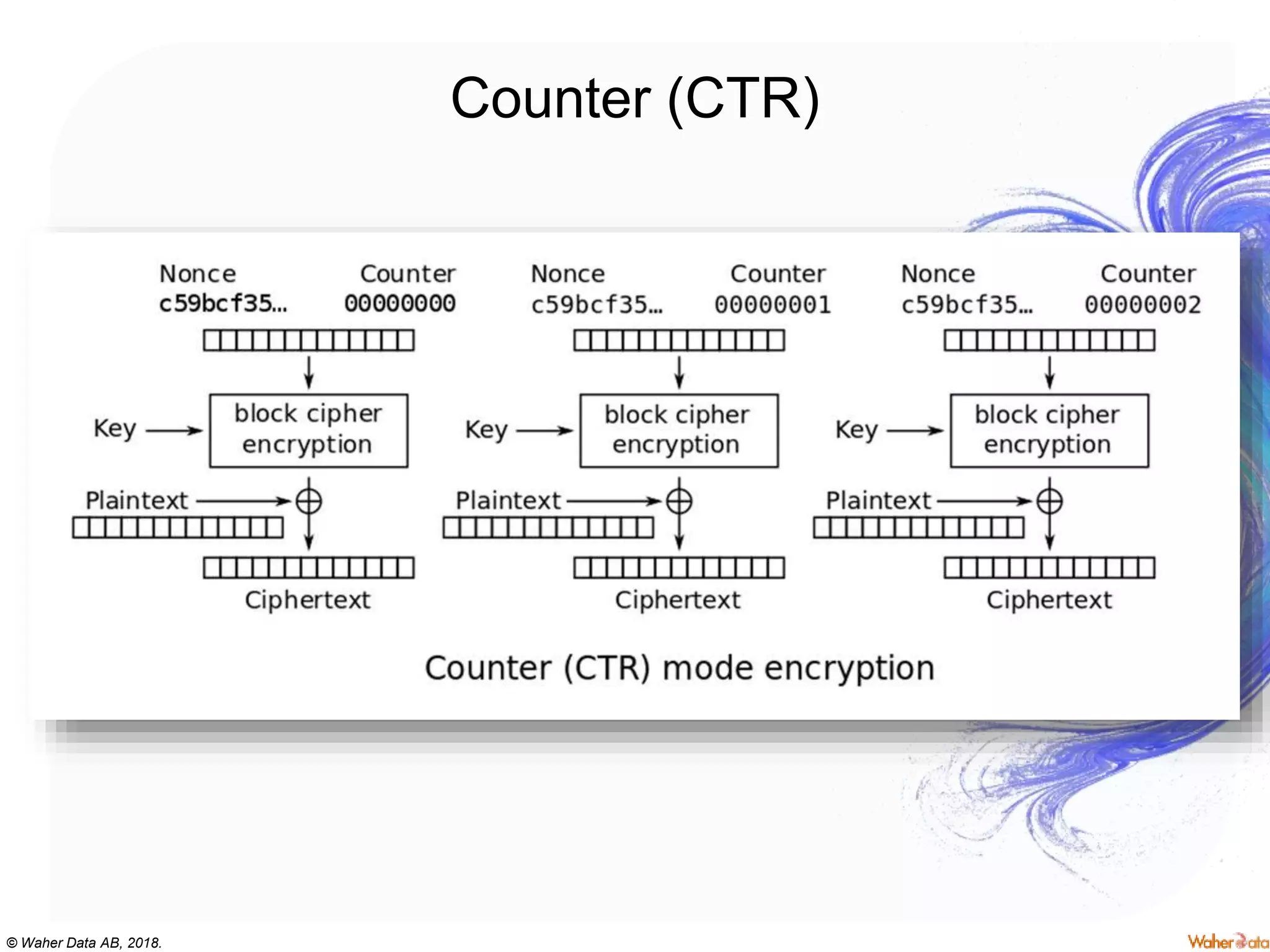 Counter (CTR)

Nonce
c59bcf35...

Counter
00000000

Key

block cipher encryption

Plaintext

Ciphertext

Nonce
c59bcf35...

Counter
00000001

Key

block cipher encryption

Plaintext

Ciphertext

Nonce
c59bcf35...

Counter
00000002

Key

block cipher encryption

Plaintext

Ciphertext

Counter (CTR) mode encryption

© Waher Data AB, 2018.

Waher Data